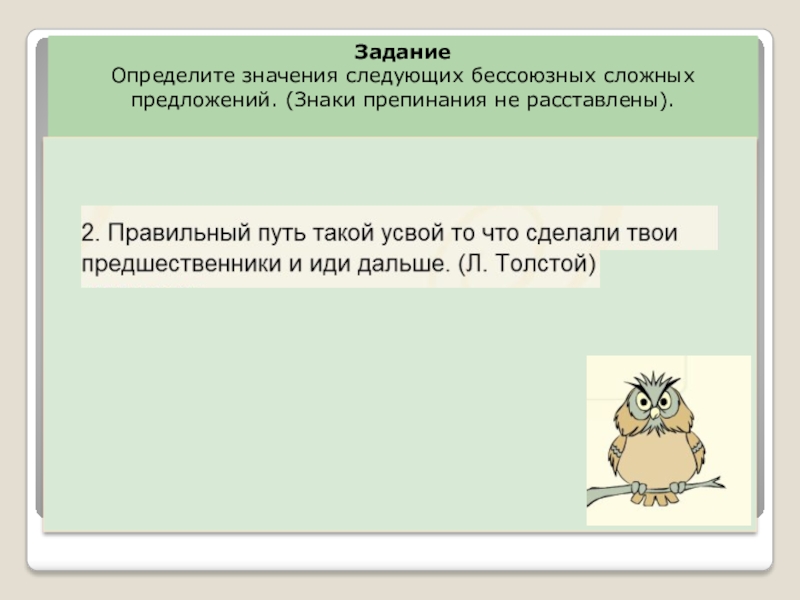 Задание
Определите значения следующих бессоюзных сложных предложений. (Знаки препинания не расставлены).

2. Правильный путь такой усвой то что сделали твои предшественники и иди дальше. (Л. Толстой)